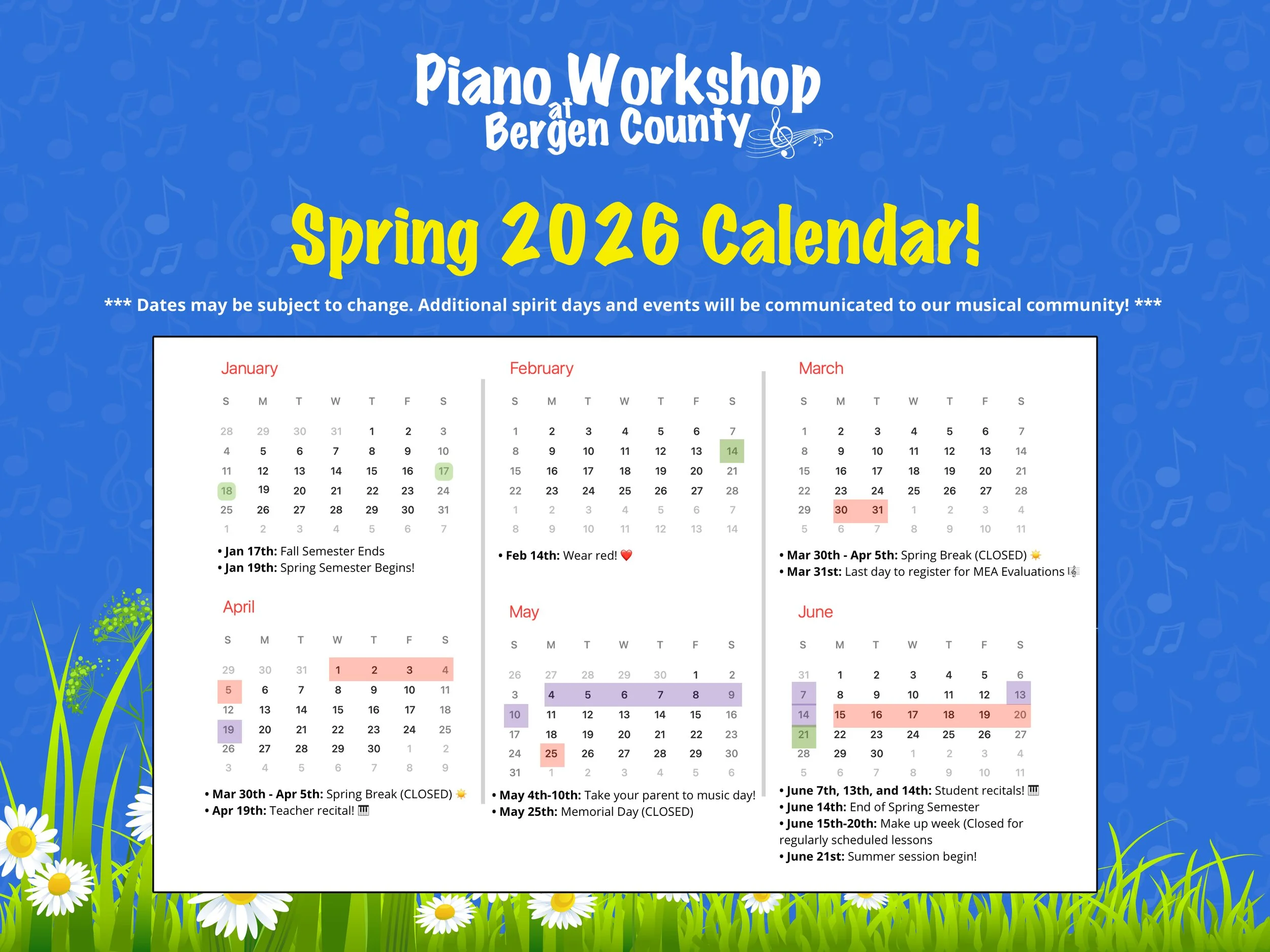 Piano Workshop at Bergen County

Spring 2026 Calendar!

*** Dates may be subject to change. Additional spirit days and events will be communicated to our musical community! ***

January

| S | M | T | W | T | F | S |
|---|---|---|---|---|---|---|
| 28 | 29 | 30 | 31 | 1 | 2 | 3 |
| 4 | 5 | 6 | 7 | 8 | 9 | 10 |
| 11 | 12 | 13 | 14 | 15 | 16 | 17 |
| 18 | 19 | 20 | 21 | 22 | 23 | 24 |
| 25 | 26 | 27 | 28 | 29 | 30 | 31 |
| 1 | 2 | 3 | 4 | 5 | 6 | 7 |

• Jan 17th: Fall Semester Ends
• Jan 19th: Spring Semester Begins!

February

| S | M | T | W | T | F | S |
|---|---|---|---|---|---|---|
| 1 | 2 | 3 | 4 | 5 | 6 | 7 |
| 8 | 9 | 10 | 11 | 12 | 13 | 14 |
| 15 | 16 | 17 | 18 | 19 | 20 | 21 |
| 22 | 23 | 24 | 25 | 26 | 27 | 28 |
| 1 | 2 | 3 | 4 | 5 | 6 | 7 |
| 8 | 9 | 10 | 11 | 12 | 13 | 14 |

• Feb 14th: Wear red! ❤️

March

| S | M | T | W | T | F | S |
|---|---|---|---|---|---|---|
| 1 | 2 | 3 | 4 | 5 | 6 | 7 |
| 8 | 9 | 10 | 11 | 12 | 13 | 14 |
| 15 | 16 | 17 | 18 | 19 | 20 | 21 |
| 22 | 23 | 24 | 25 | 26 | 27 | 28 |
| 29 | 30 | 31 | 1 | 2 | 3 | 4 |
| 5 | 6 | 7 | 8 | 9 | 10 | 11 |

• Mar 30th - Apr 5th: Spring Break (CLOSED) ☀️
• Mar 31st: Last day to register for MEA Evaluations 🎼

April

| S | M | T | W | T | F | S |
|---|---|---|---|---|---|---|
| 29 | 30 | 31 | 1 | 2 | 3 | 4 |
| 5 | 6 | 7 | 8 | 9 | 10 | 11 |
| 12 | 13 | 14 | 15 | 16 | 17 | 18 |
| 19 | 20 | 21 | 22 | 23 | 24 | 25 |
| 26 | 27 | 28 | 29 | 30 | 1 | 2 |
| 3 | 4 | 5 | 6 | 7 | 8 | 9 |

• Mar 30th - Apr 5th: Spring Break (CLOSED) ☀️
• Apr 19th: Teacher recital! 🎹

May

| S | M | T | W | T | F | S |
|---|---|---|---|---|---|---|
| 26 | 27 | 28 | 29 | 30 | 1 | 2 |
| 3 | 4 | 5 | 6 | 7 | 8 | 9 |
| 10 | 11 | 12 | 13 | 14 | 15 | 16 |
| 17 | 18 | 19 | 20 | 21 | 22 | 23 |
| 24 | 25 | 26 | 27 | 28 | 29 | 30 |
| 31 | 1 | 2 | 3 | 4 | 5 | 6 |

• May 4th-10th: Take your parent to music day!
• May 25th: Memorial Day (CLOSED)

June

| S | M | T | W | T | F | S |
|---|---|---|---|---|---|---|
| 31 | 1 | 2 | 3 | 4 | 5 | 6 |
| 7 | 8 | 9 | 10 | 11 | 12 | 13 |
| 14 | 15 | 16 | 17 | 18 | 19 | 20 |
| 21 | 22 | 23 | 24 | 25 | 26 | 27 |
| 28 | 29 | 30 | 1 | 2 | 3 | 4 |
| 5 | 6 | 7 | 8 | 9 | 10 | 11 |

• June 7th, 13th, and 14th: Student recitals! 🎹
• June 14th: End of Spring Semester
• June 15th-20th: Make up week (Closed for regularly scheduled lessons
• June 21st: Summer session begin!